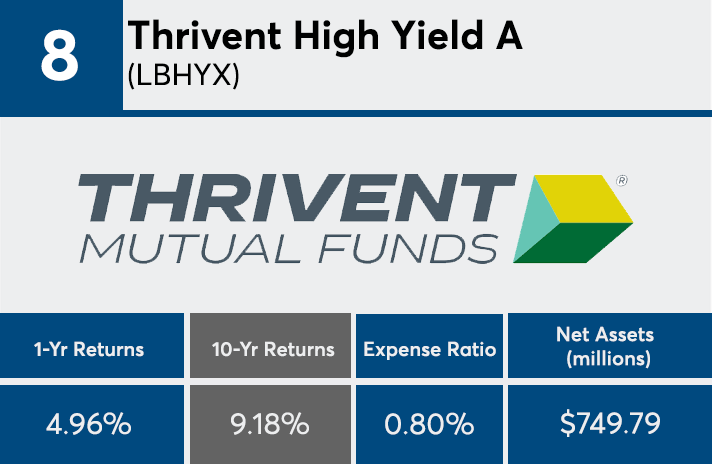 8

Thrivent High Yield A
(LBHYX)

THRIVENT®
MUTUAL FUNDS

| 1-Yr Returns | 10-Yr Returns | Expense Ratio | Net Assets (millions) |
|---|---|---|---|
| 4.96% | 9.18% | 0.80% | $749.79 |